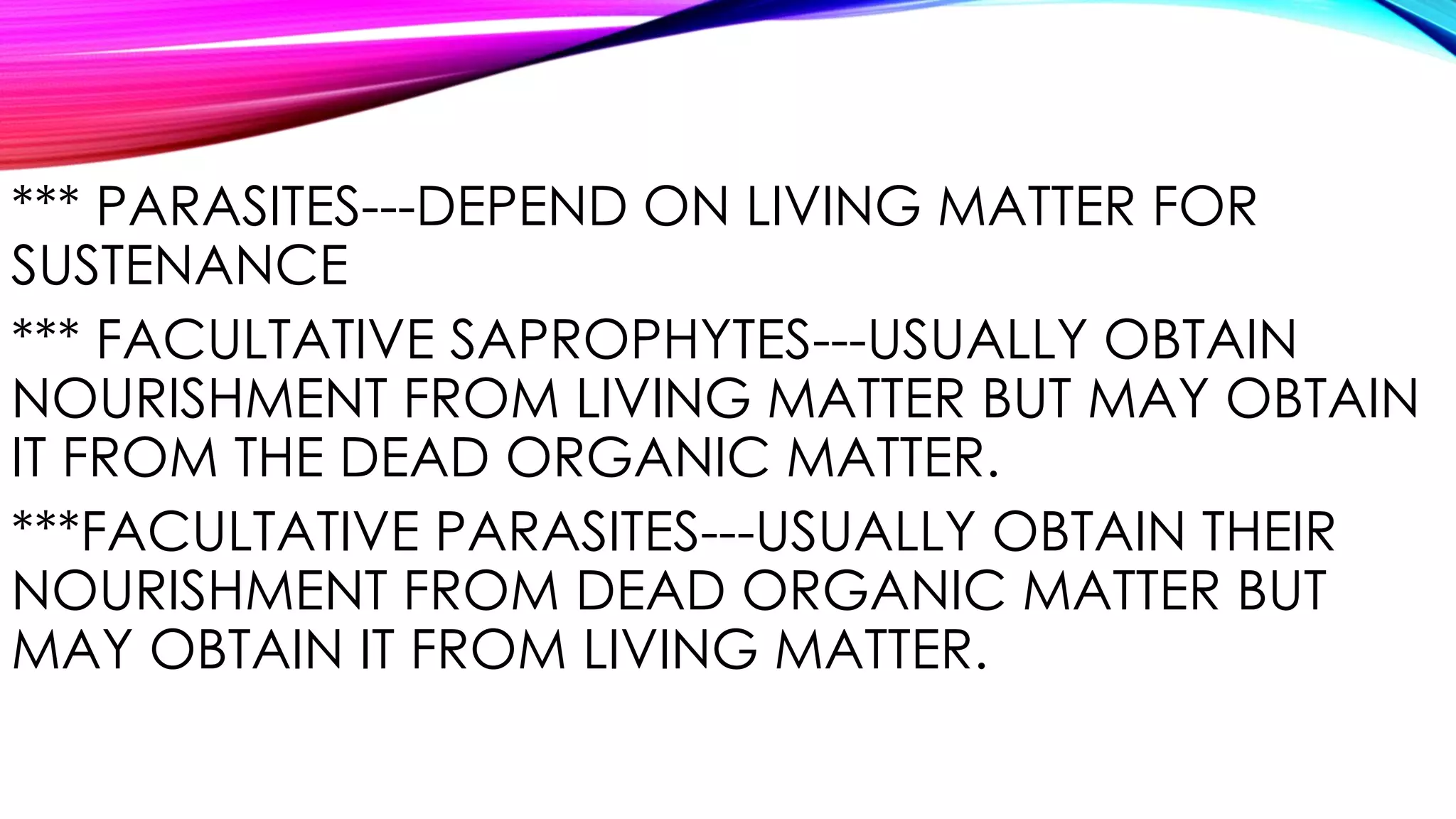 *** PARASITES---DEPEND ON LIVING MATTER FOR SUSTENANCE

*** FACULTATIVE SAPROPHYTES---USUALLY OBTAIN NOURISHMENT FROM LIVING MATTER BUT MAY OBTAIN IT FROM THE DEAD ORGANIC MATTER.

***FACULTATIVE PARASITES---USUALLY OBTAIN THEIR NOURISHMENT FROM DEAD ORGANIC MATTER BUT MAY OBTAIN IT FROM LIVING MATTER.